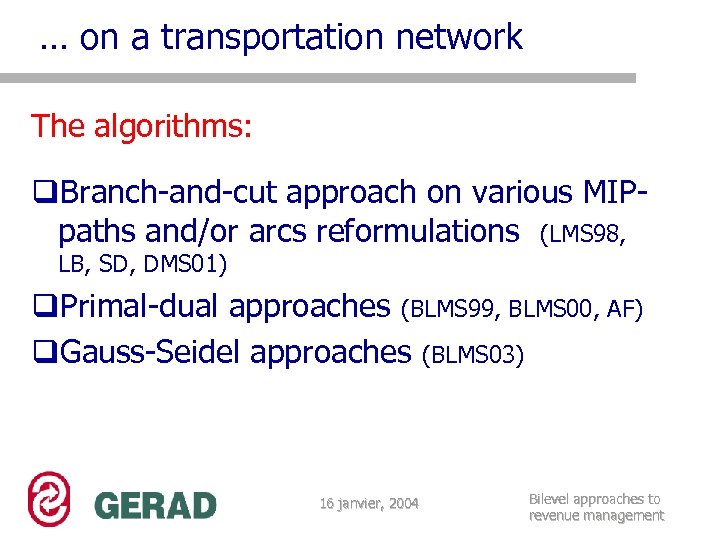 … on a transportation network

The algorithms:

❑Branch-and-cut approach on various MIP-paths and/or arcs reformulations (LMS98, LB, SD, DMS01)

❑Primal-dual approaches (BLMS99, BLMS00, AF)

❑Gauss-Seidel approaches (BLMS03)

GERAD

16 janvier, 2004

Bilevel approaches to revenue management